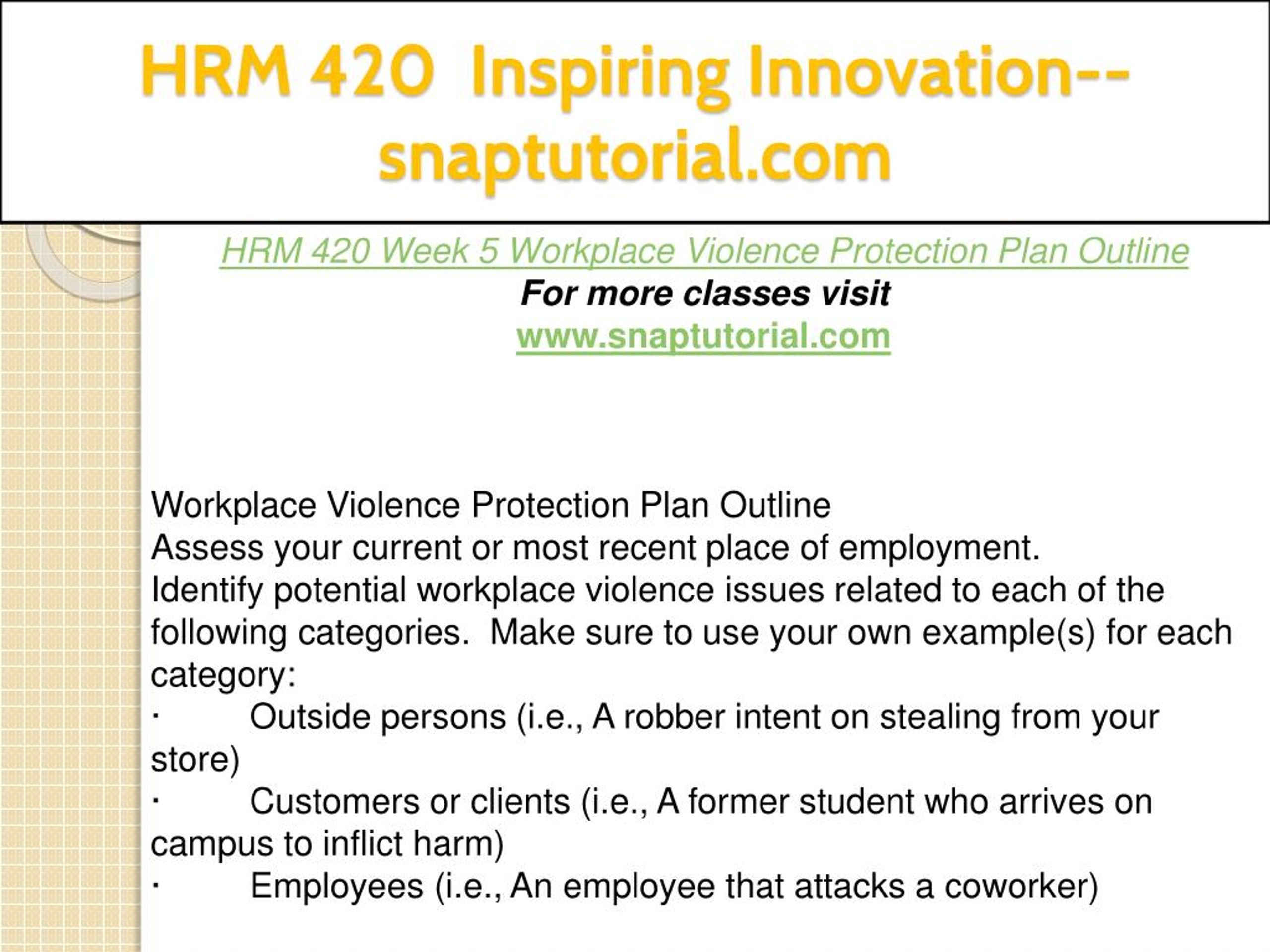 HRM 420 Inspiring Innovation--snaptutorial.com

HRM 420 Week 5 Workplace Violence Protection Plan Outline
For more classes visit
www.snaptutorial.com

Workplace Violence Protection Plan Outline
Assess your current or most recent place of employment.
Identify potential workplace violence issues related to each of the following categories. Make sure to use your own example(s) for each category:
· Outside persons (i.e., A robber intent on stealing from your store)
· Customers or clients (i.e., A former student who arrives on campus to inflict harm)
· Employees (i.e., An employee that attacks a coworker)